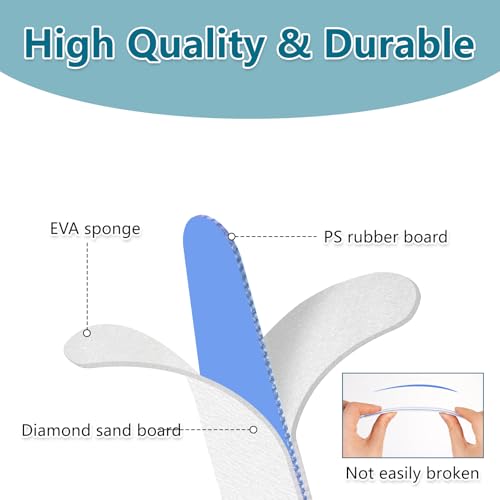 High Quality & Durable

EVA sponge

PS rubber board

Diamond sand board

Not easily broken